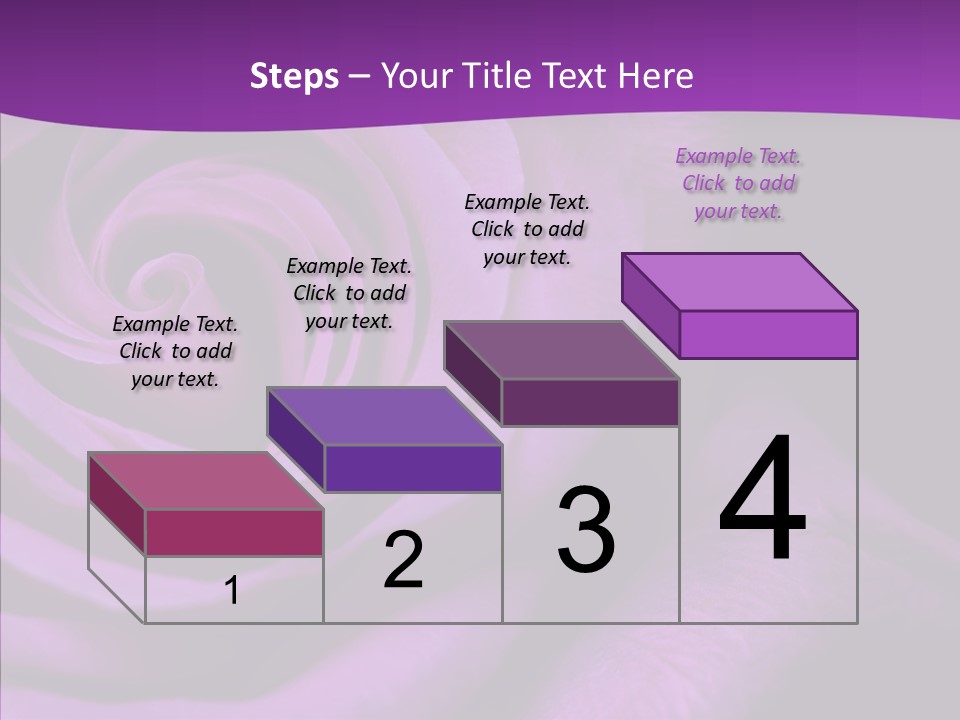 Steps – Your Title Text Here

Example Text. Click to add your text.

Example Text. Click to add your text.

Example Text. Click to add your text.

Example Text. Click to add your text.

1

2

3

4